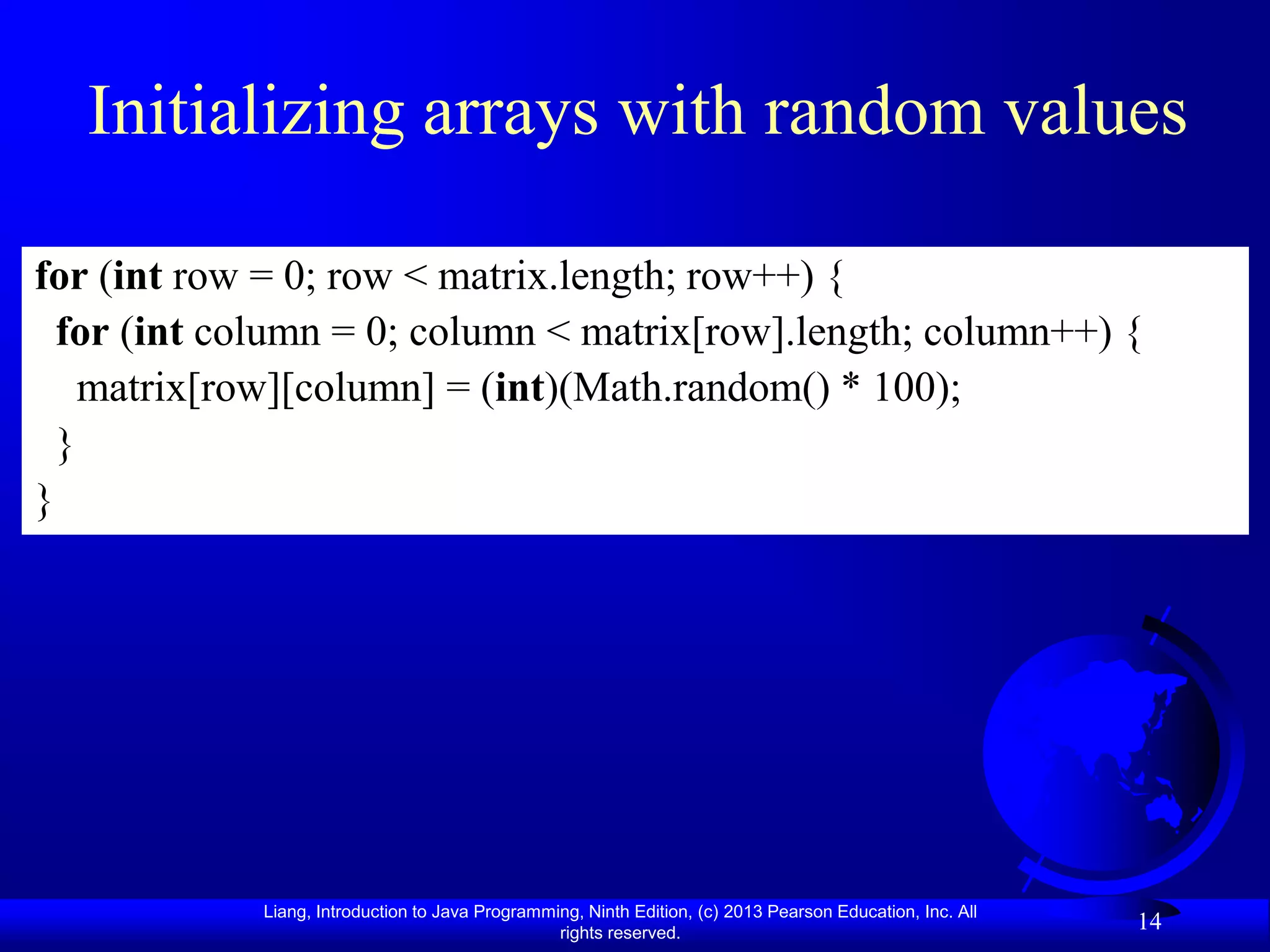 Initializing arrays with random values

for (int row = 0; row < matrix.length; row++) {
  for (int column = 0; column < matrix[row].length; column++) {
    matrix[row][column] = (int)(Math.random() * 100);
  }
}

Liang, Introduction to Java Programming, Ninth Edition, (c) 2013 Pearson Education, Inc. All rights reserved.

14